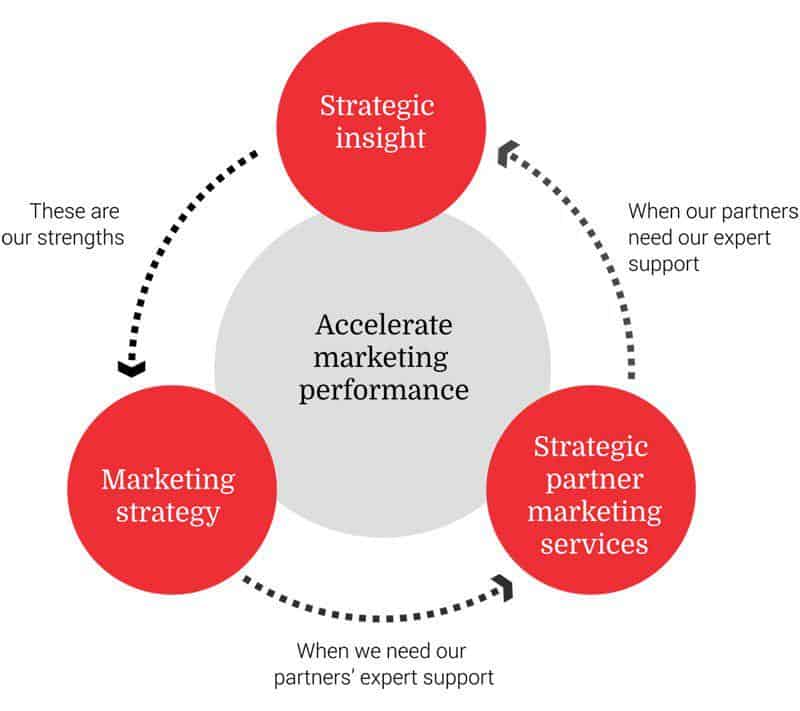 Strategic insight

These are our strengths

When our partners need our expert support

Accelerate marketing performance

Marketing strategy

Strategic partner marketing services

When we need our partners' expert support